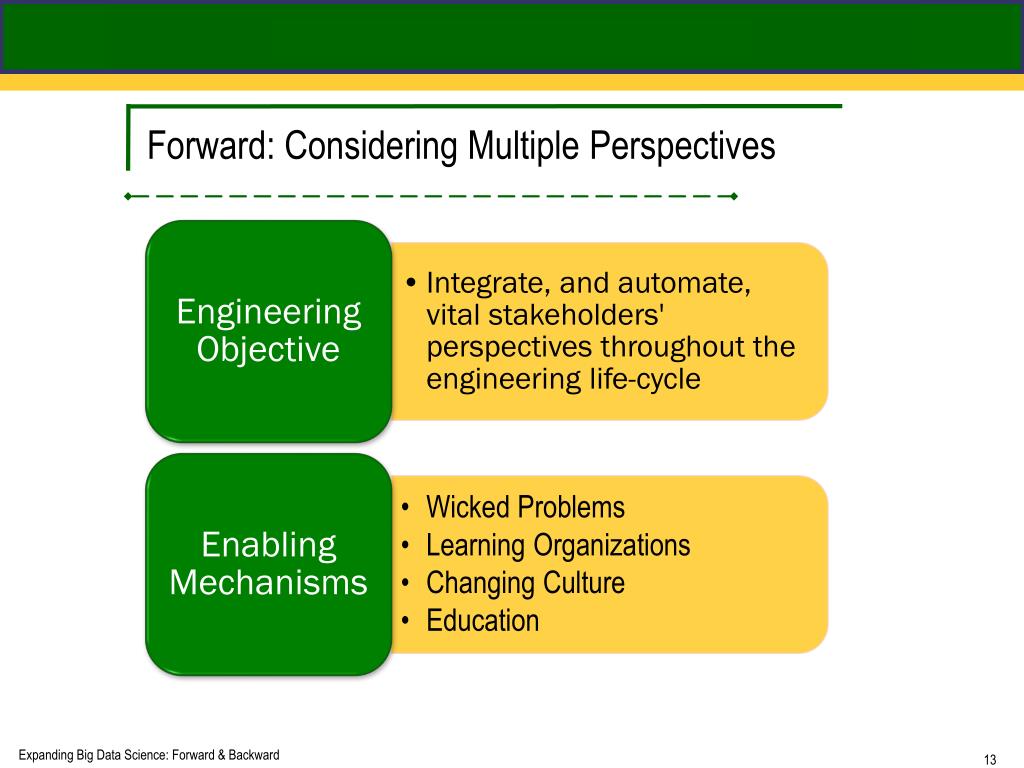 Forward: Considering Multiple Perspectives

Engineering Objective

• Integrate, and automate, vital stakeholders' perspectives throughout the engineering life-cycle

Enabling Mechanisms

• Wicked Problems
• Learning Organizations
• Changing Culture
• Education

Expanding Big Data Science: Forward & Backward

13